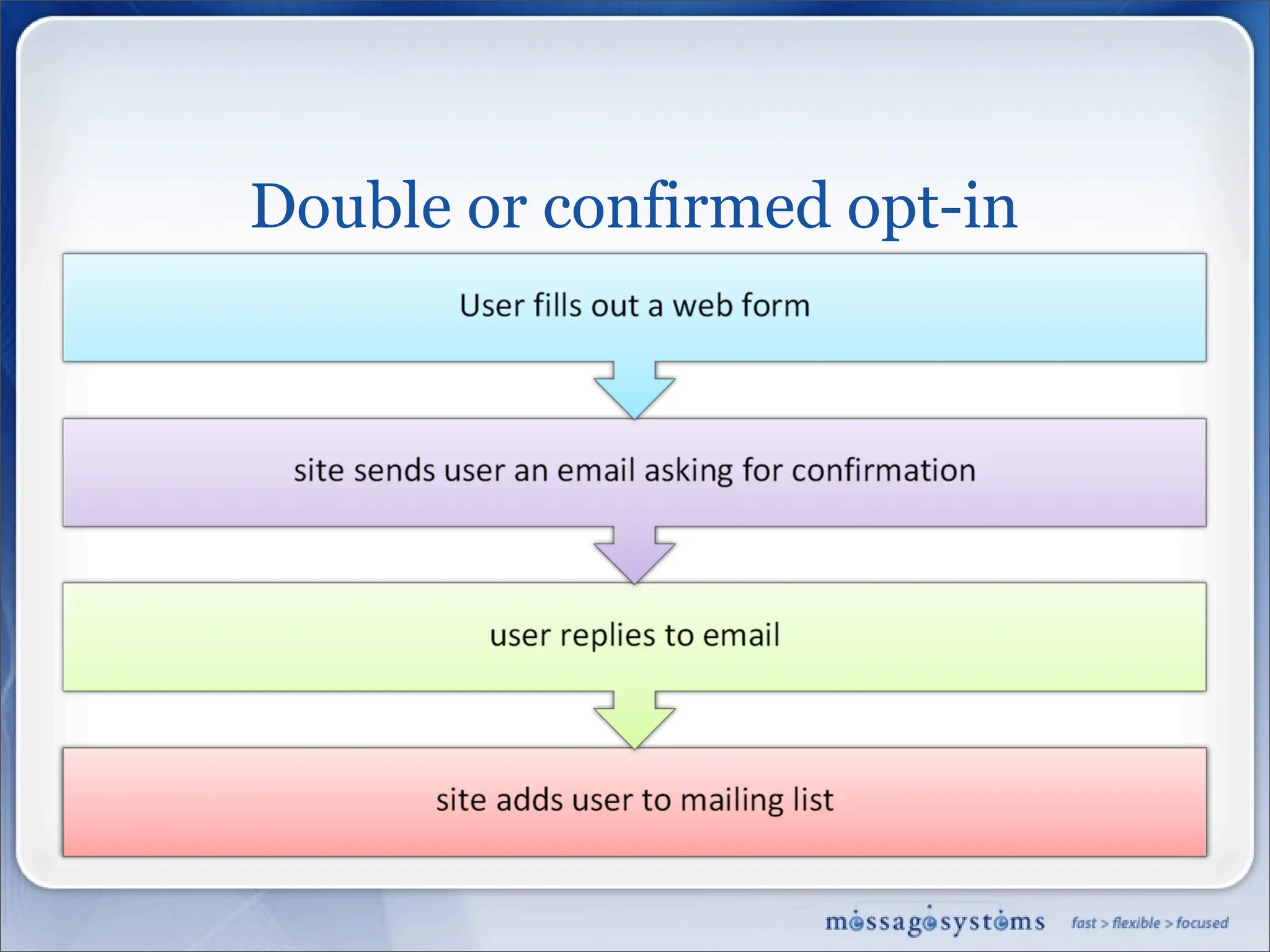 Double or confirmed opt-in

User fills out a web form

site sends user an email asking for confirmation

user replies to email

site adds user to mailing list

messagesystems fast > flexible > focused